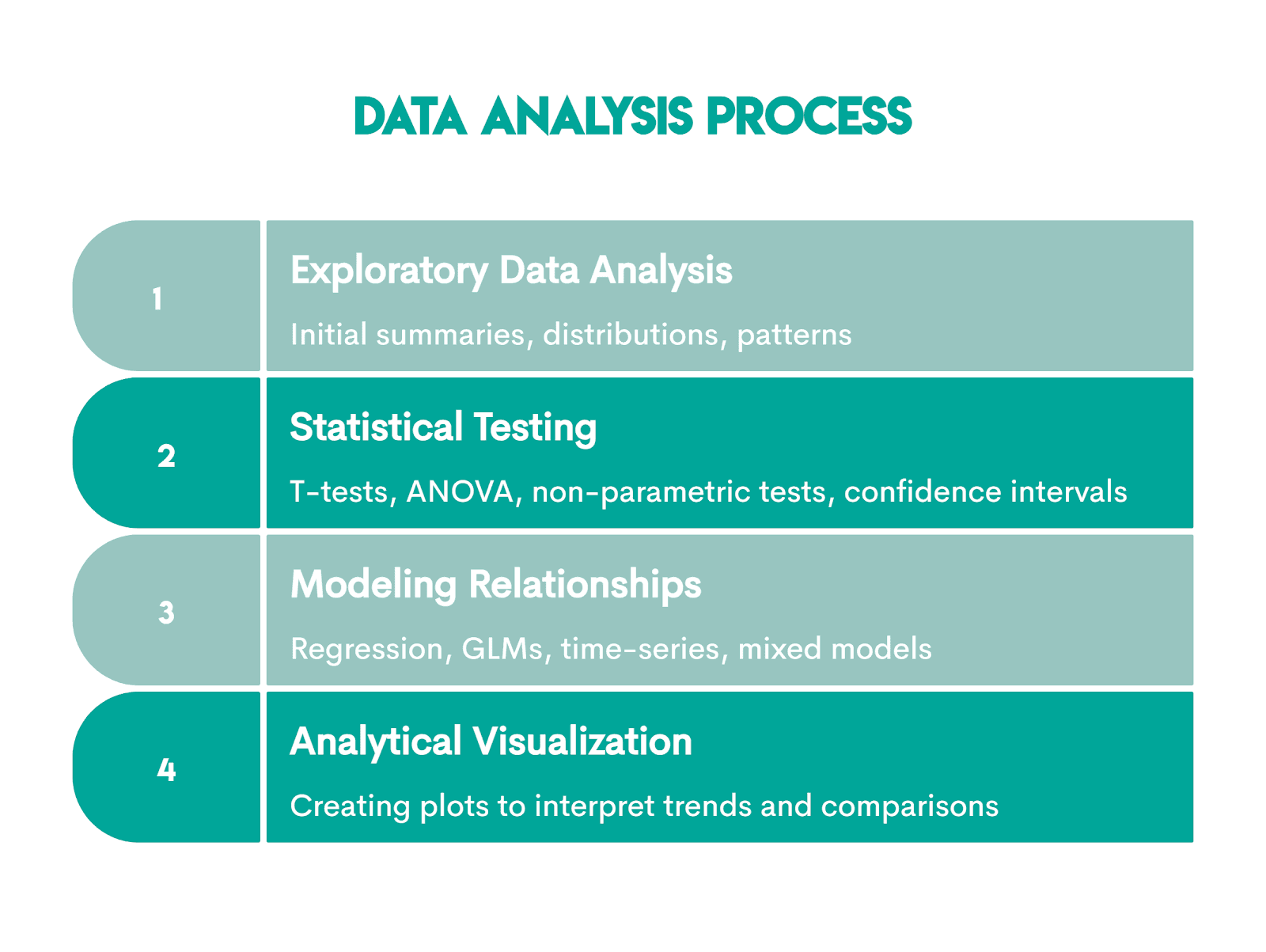 DATA ANALYSIS PROCESS

1

Exploratory Data Analysis

Initial summaries, distributions, patterns

2

Statistical Testing

T-tests, ANOVA, non-parametric tests, confidence intervals

3

Modeling Relationships

Regression, GLMs, time-series, mixed models

4

Analytical Visualization

Creating plots to interpret trends and comparisons